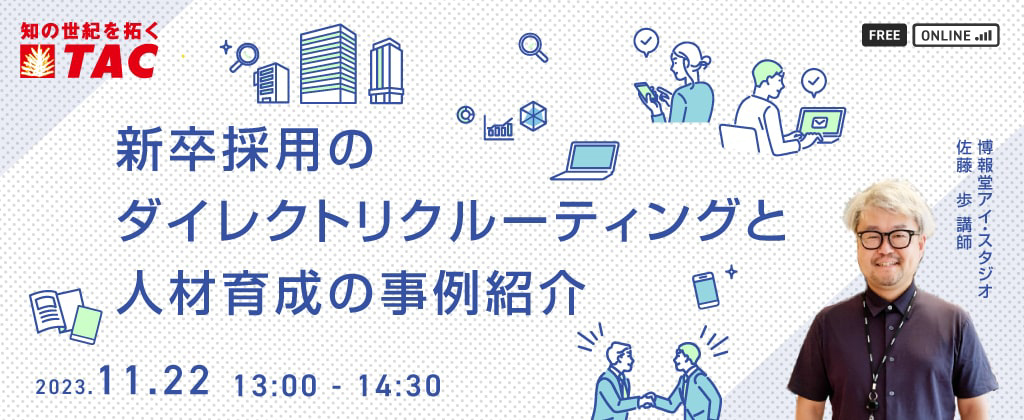 知の世紀を拓く
TAC

FREE ONLINE

新卒採用の
ダイレクトリクルーティングと
人材育成の事例紹介

博報堂アイ・スタジオ
佐藤 歩 講師

2023.11.22 13:00 - 14:30